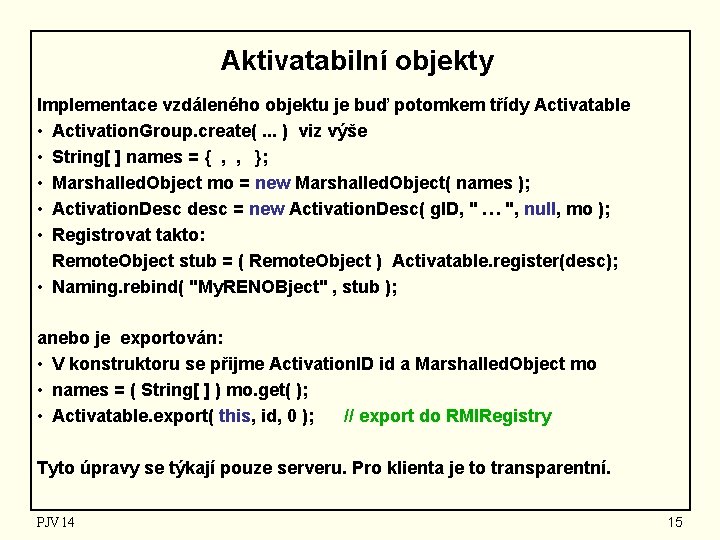 Aktivatabilní objekty

Implementace vzdáleného objektu je buď potomkem třídy Activatable

• ActivationGroup.create( ... ) viz výše
• String[ ] names = { , , };
• MarshalledObject mo = new MarshalledObject( names );
• ActivationDesc desc = new ActivationDesc( gID, " … ", null, mo );
• Registrovat takto:
RemoteObject stub = ( RemoteObject ) Activatable.register(desc);
• Naming.rebind( "MyRENOBject" , stub );

anebo je exportován:

• V konstruktoru se přijme ActivationID id a MarshalledObject mo
• names = ( String[ ] ) mo.get( );
• Activatable.export( this, id, 0 ); // export do RMIRegistry

Tyto úpravy se týkají pouze serveru. Pro klienta je to transparentní.

PJV 14

15